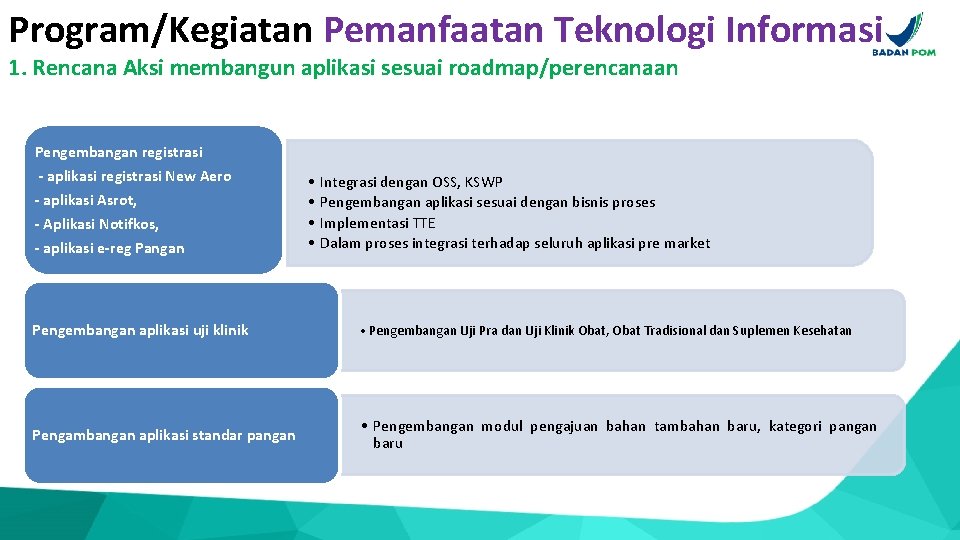 Program/Kegiatan Pemanfaatan Teknologi Informasi

BADAN POM

1. Rencana Aksi membangun aplikasi sesuai roadmap/perencanaan

Pengembangan registrasi
- aplikasi registrasi New Aero
- aplikasi Asrot,
- Aplikasi Notifkos,
- aplikasi e-reg Pangan

• Integrasi dengan OSS, KSWP
• Pengembangan aplikasi sesuai dengan bisnis proses
• Implementasi TTE
• Dalam proses integrasi terhadap seluruh aplikasi pre market

Pengembangan aplikasi uji klinik

• Pengembangan Uji Pra dan Uji Klinik Obat, Obat Tradisional dan Suplemen Kesehatan

Pengambangan aplikasi standar pangan

• Pengembangan modul pengajuan bahan tambahan baru, kategori pangan baru